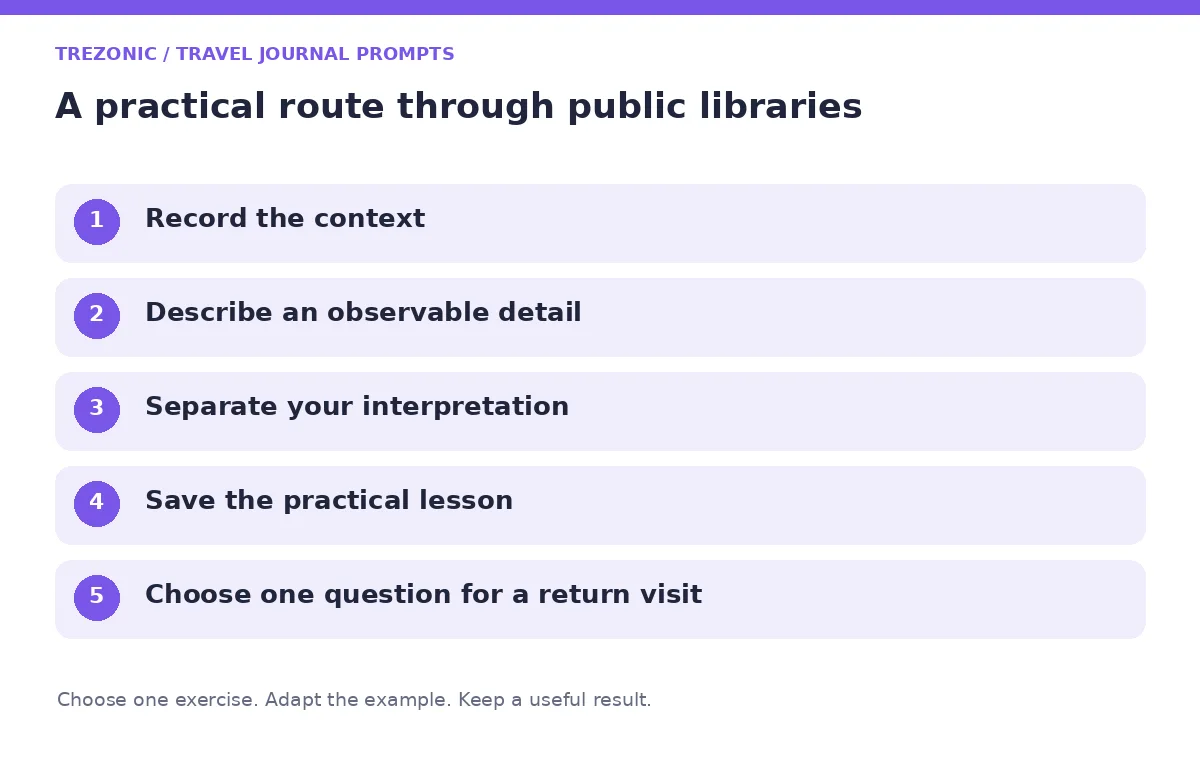 TREZONIC / TRAVEL JOURNAL PROMPTS

A practical route through public libraries

1 Record the context

2 Describe an observable detail

3 Separate your interpretation

4 Save the practical lesson

5 Choose one question for a return visit

Choose one exercise. Adapt the example. Keep a useful result.